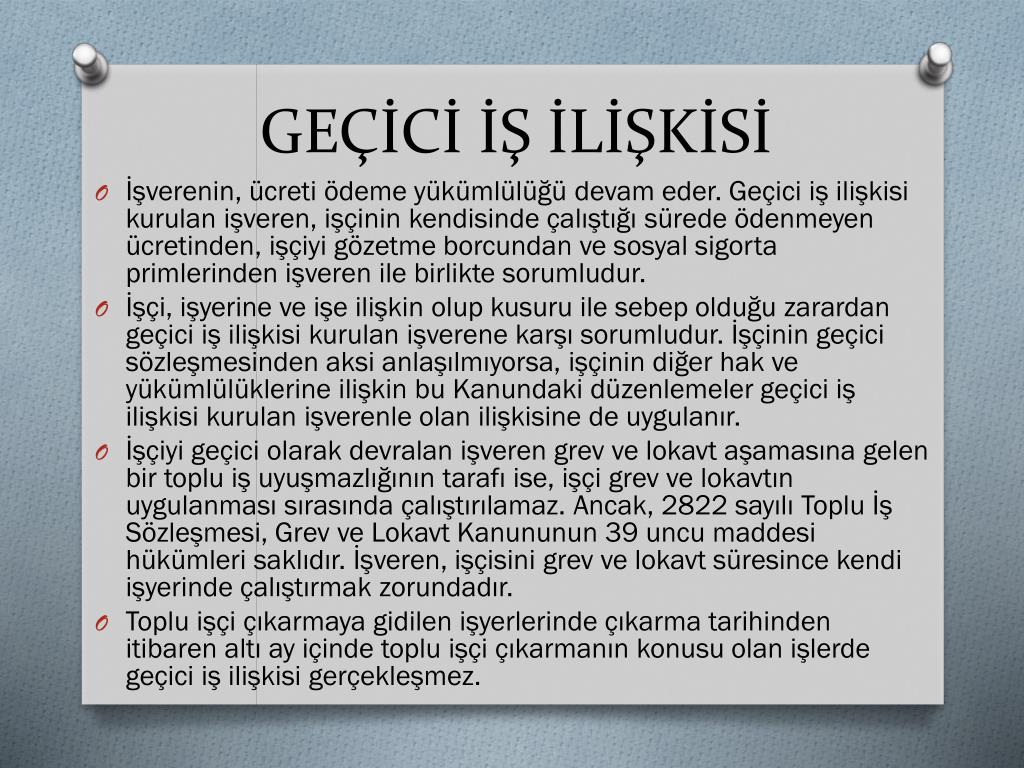 GEÇİCİ İŞ İLİŞKİSİ

O İşverenin, ücreti ödeme yükümlülüğü devam eder. Geçici iş ilişkisi kurulan işveren, işçinin kendisinde çalıştığı sürede ödenmeyen ücretinden, işçiyi gözetme borcundan ve sosyal sigorta primlerinden işveren ile birlikte sorumludur.

O İşçi, işyerine ve işe ilişkin olup kusuru ile sebep olduğu zarardan geçici iş ilişkisi kurulan işverene karşı sorumludur. İşçinin geçici sözleşmesinden aksi anlaşılmıyorsa, işçinin diğer hak ve yükümlülüklerine ilişkin bu Kanundaki düzenlemeler geçici iş ilişkisi kurulan işverenle olan ilişkisine de uygulanır.

O İşçiyi geçici olarak devralan işveren grev ve lokavt aşamasına gelen bir toplu iş uyuşmazlığının tarafı ise, işçi grev ve lokavtın uygulanması sırasında çalıştırılamaz. Ancak, 2822 sayılı Toplu İş Sözleşmesi, Grev ve Lokavt Kanununun 39 uncu maddesi hükümleri saklıdır. İşveren, işçisini grev ve lokavt süresince kendi işyerinde çalıştırmak zorundadır.

O Toplu işçi çıkarmaya gidilen işyerlerinde çıkarma tarihinden itibaren altı ay içinde toplu işçi çıkarmanın konusu olan işlerde geçici iş ilişkisi gerçekleşmez.